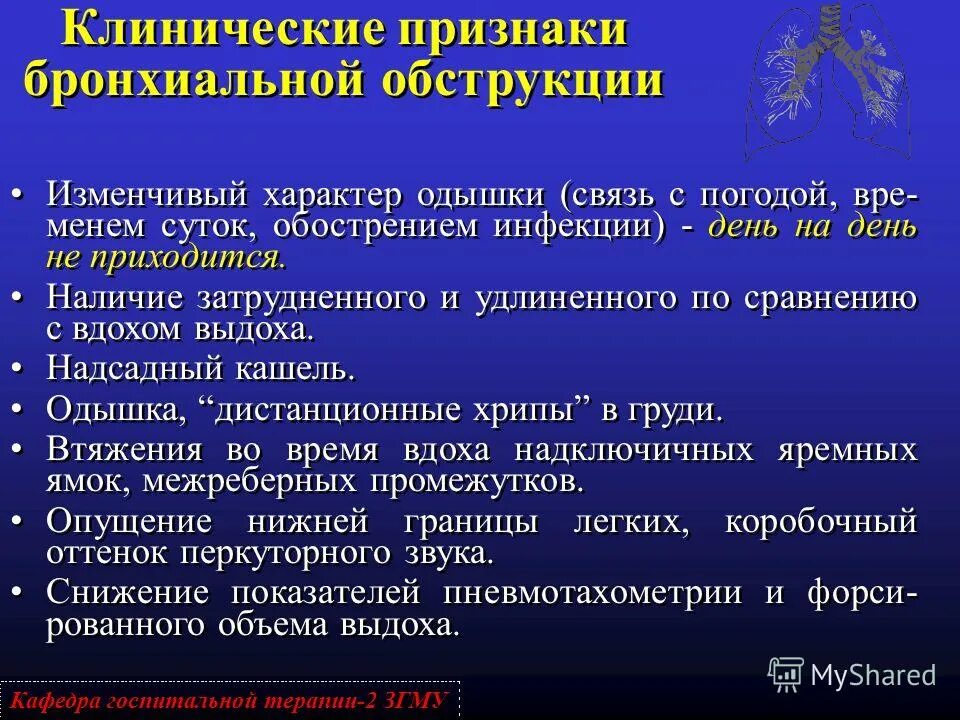 Клинические признаки бронхиальной обструкции

• Изменчивый характер одышки (связь с погодой, временем суток, обострением инфекции) - день на день не приходится.
• Наличие затрудненного и удлиненного по сравнению с вдохом выдоха.
• Надсадный кашель.
• Одышка, “дистанционные хрипы” в груди.
• Втяжения во время вдоха надключичных яремных ямок, межреберных промежутков.
• Опущение нижней границы легких, коробочный оттенок перкуторного звука.
• Снижение показателей пневмотахометрии и форсированного объема выдоха.

MyShared

Кафедра госпитальной терапии-2 ЗГМУ